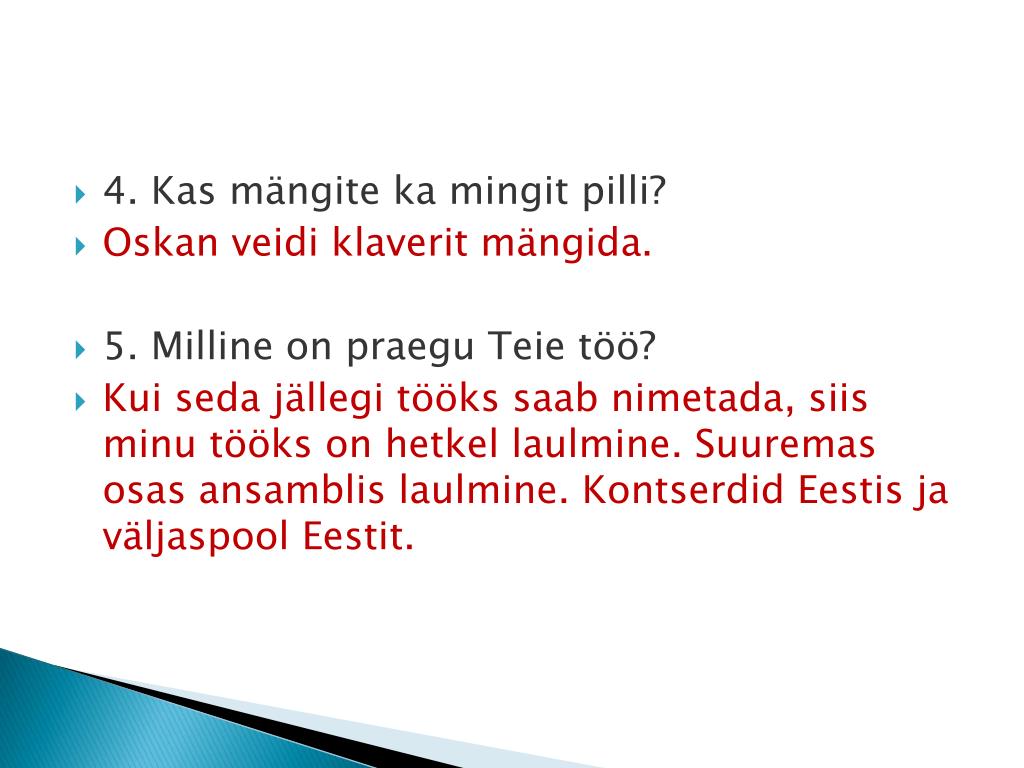 4. Kas mängite ka mingit pilli?
Oskan veidi klaverit mängida.

5. Milline on praegu Teie töö?
Kui seda jällegi tööks saab nimetada, siis minu tööks on hetkel laulmine. Suuremas osas ansamblis laulmine. Kontserdid Eestis ja väljaspool Eestit.